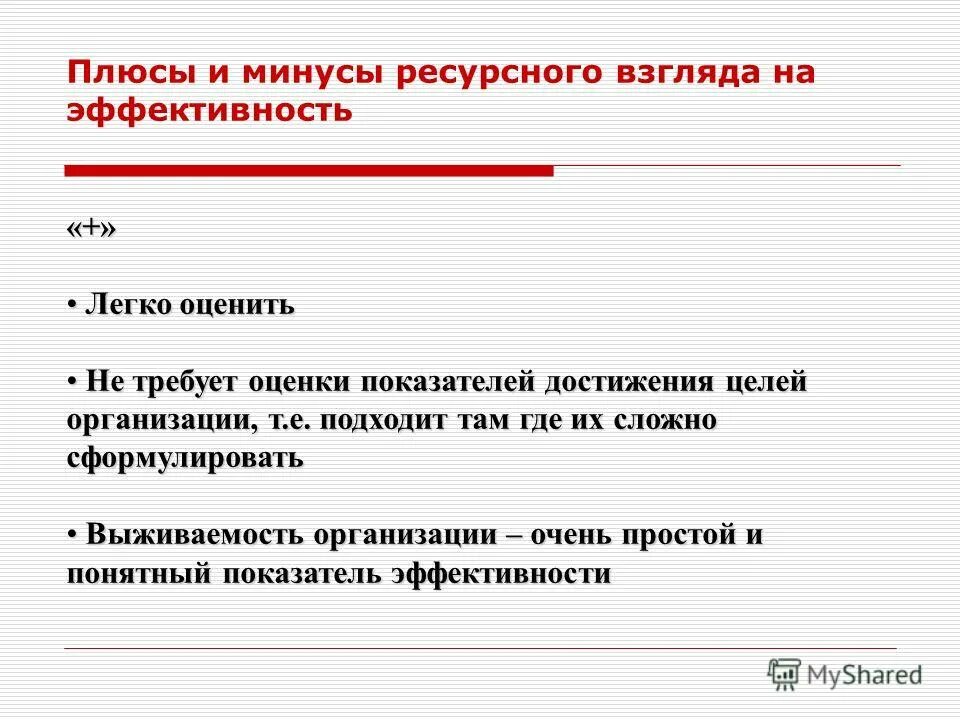 Плюсы и минусы ресурсного взгляда на эффективность

«+»

• Легко оценить

• Не требует оценки показателей достижения целей организации, т.е. подходит там где их сложно сформулировать

• Выживаемость организации – очень простой и понятный показатель эффективности

MyShared